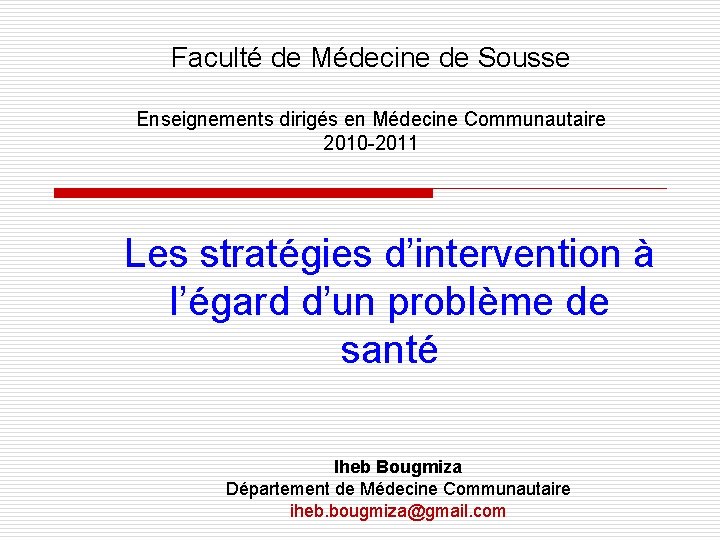 Faculté de Médecine de Sousse

Enseignements dirigés en Médecine Communautaire
2010-2011

Les stratégies d'intervention à l'égard d'un problème de santé

Iheb Bougmiza
Département de Médecine Communautaire
iheb.bougmiza@gmail.com